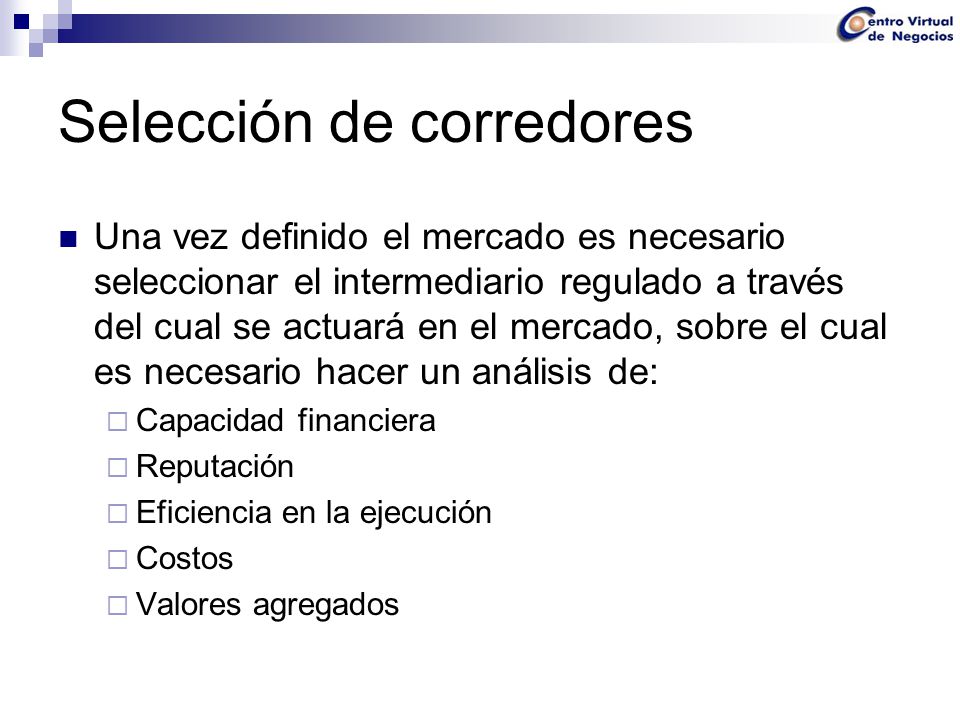 Centro Virtual de Negocios

Selección de corredores

Una vez definido el mercado es necesario seleccionar el intermediario regulado a través del cual se actuará en el mercado, sobre el cual es necesario hacer un análisis de:

Capacidad financiera
Reputación
Eficiencia en la ejecución
Costos
Valores agregados